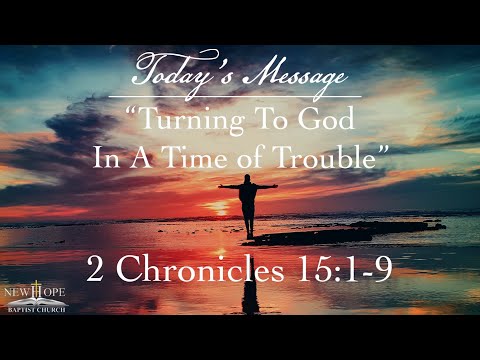 Today's Message

"Turning To God In A Time of Trouble"

2 Chronicles 15:1-9

NEW HOPE
BAPTIST CHURCH